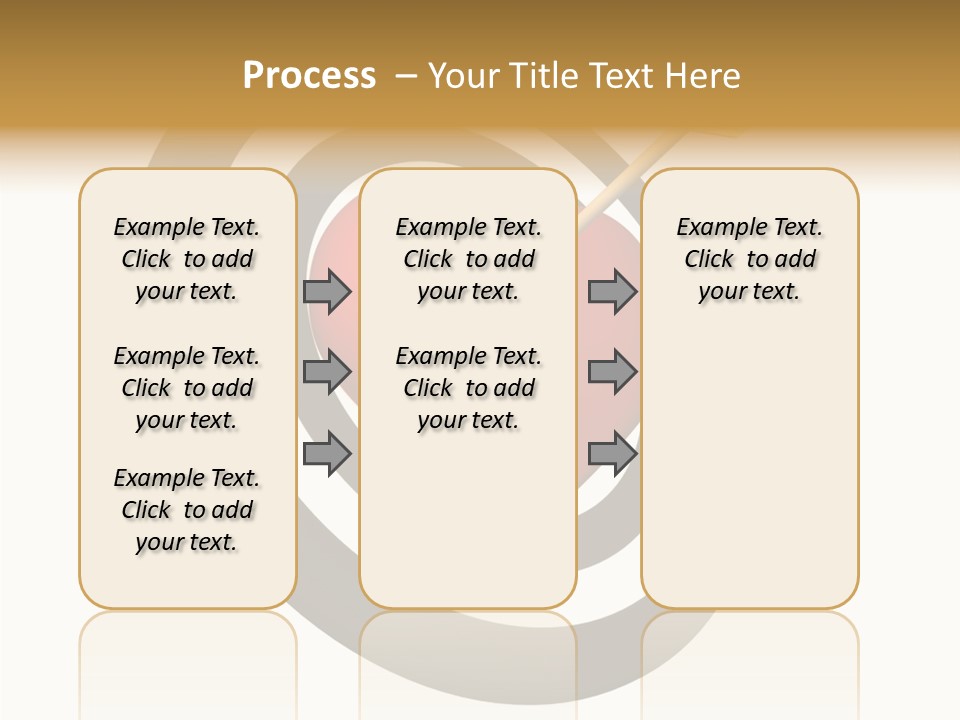 Process – Your Title Text Here

Example Text. Click to add your text.

Example Text. Click to add your text.

Example Text. Click to add your text.

Example Text. Click to add your text.

Example Text. Click to add your text.

Example Text. Click to add your text.